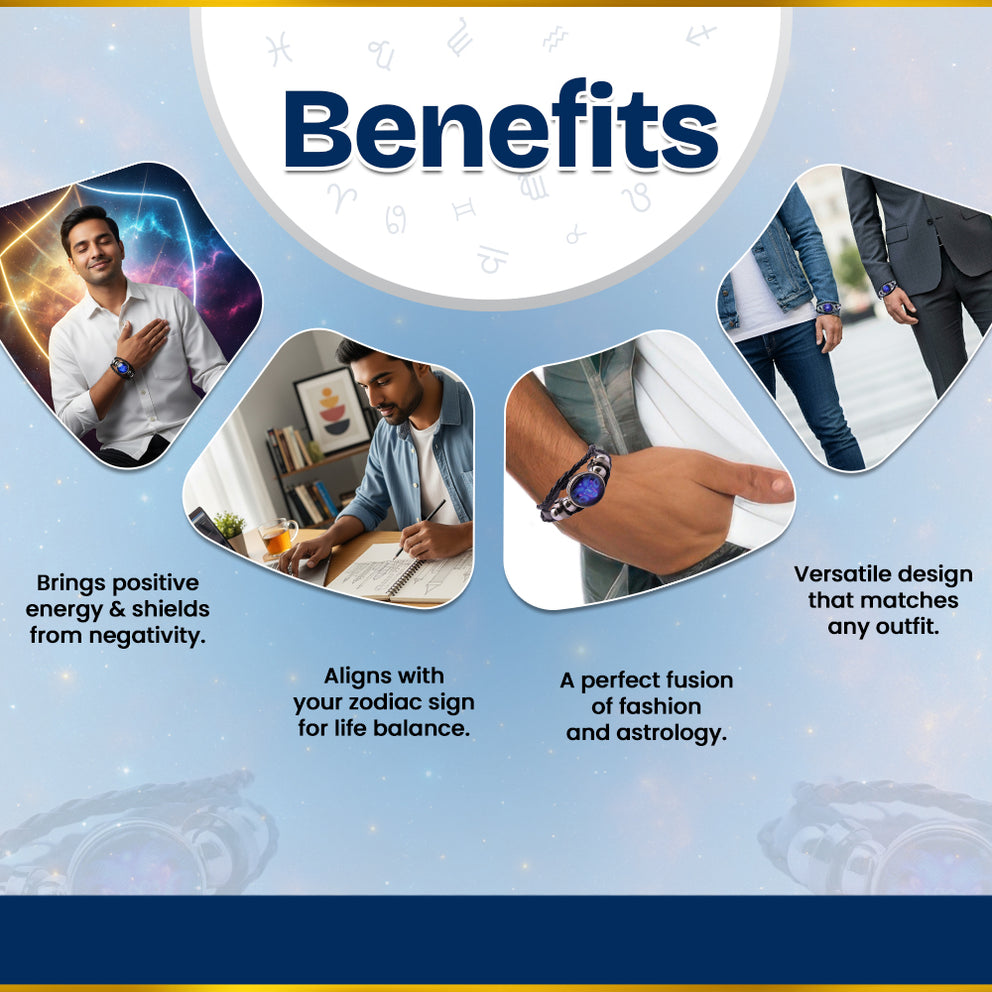 Benefits

Brings positive energy & shields from negativity.

Aligns with your zodiac sign for life balance.

A perfect fusion of fashion and astrology.

Versatile design that matches any outfit.